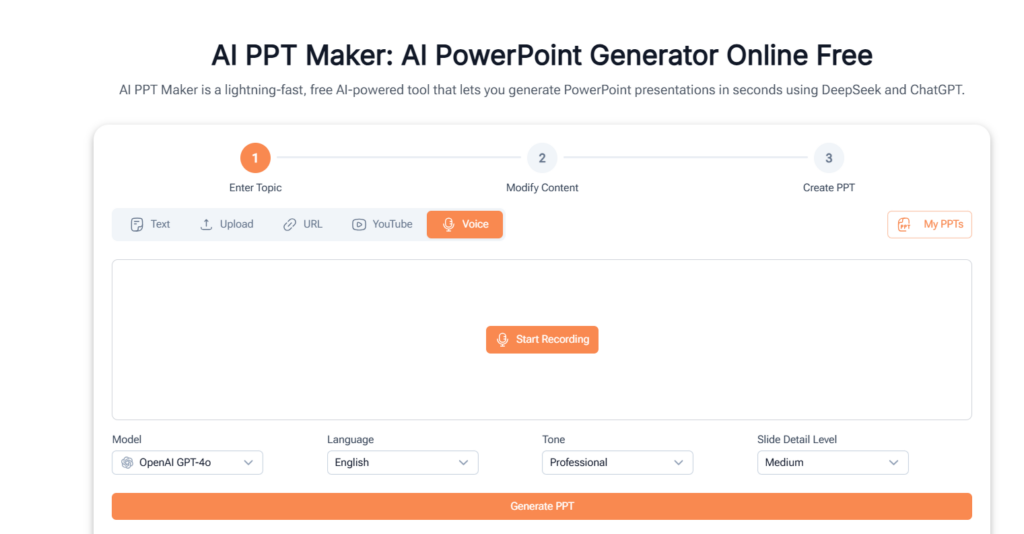 AI PPT Maker: AI PowerPoint Generator Online Free

AI PPT Maker is a lightning-fast, free AI-powered tool that lets you generate PowerPoint presentations in seconds using DeepSeek and ChatGPT.

1
Enter Topic

2
Modify Content

3
Create PPT

Text Upload URL YouTube Voice

My PPTs

Start Recording

Model
OpenAI GPT-4o

Language
English

Tone
Professional

Slide Detail Level
Medium

Generate PPT